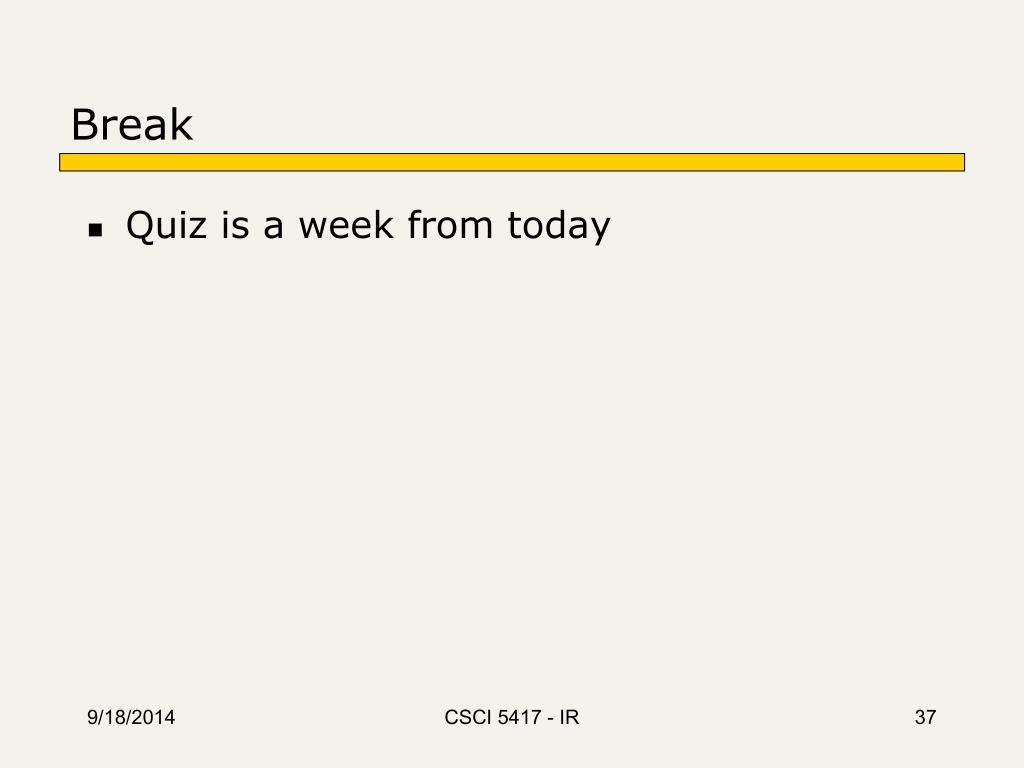 Break

- Quiz is a week from today

9/18/2014 CSCI 5417 - IR 37